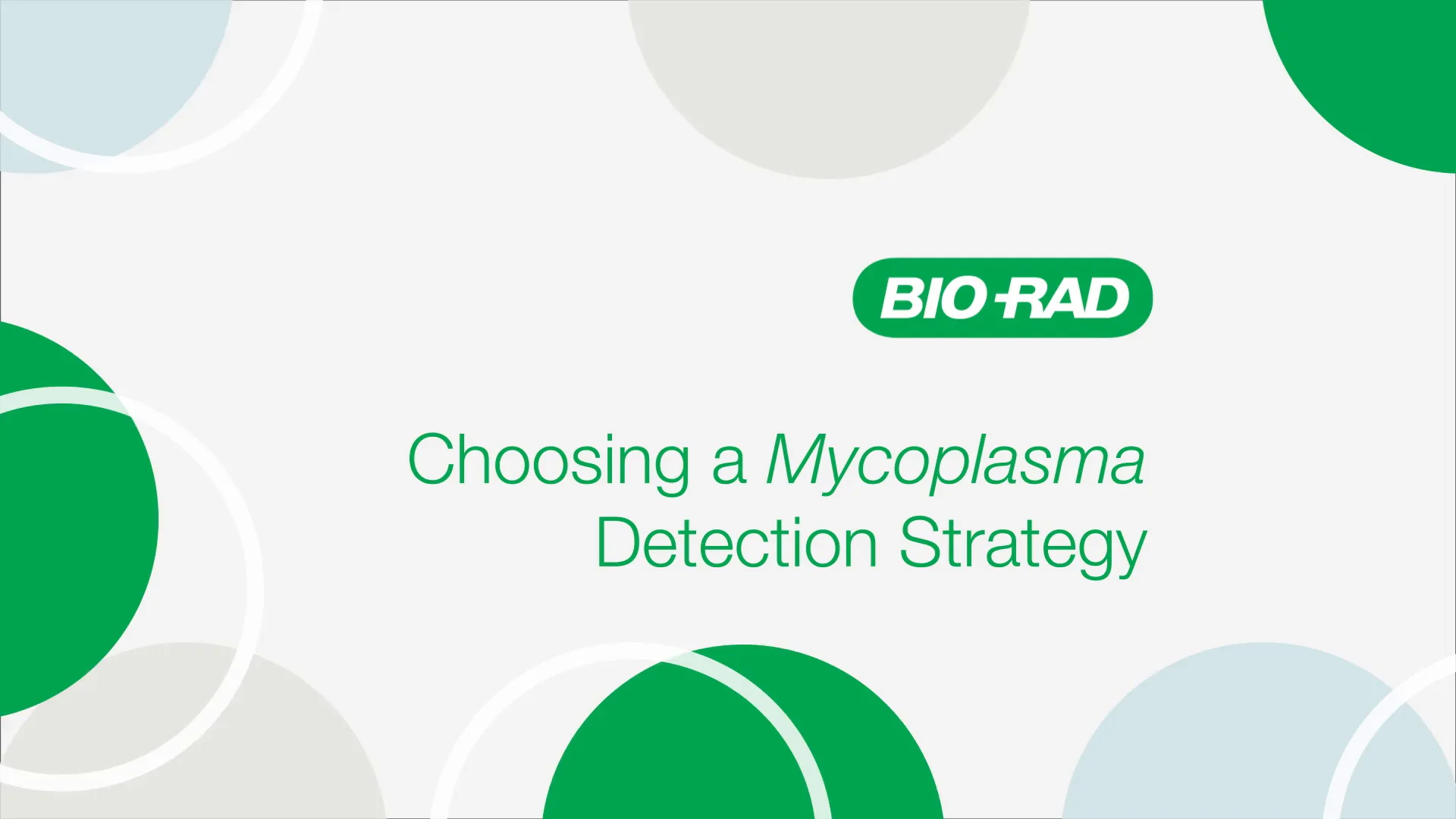 BIO-RAD

Choosing a Mycoplasma Detection Strategy